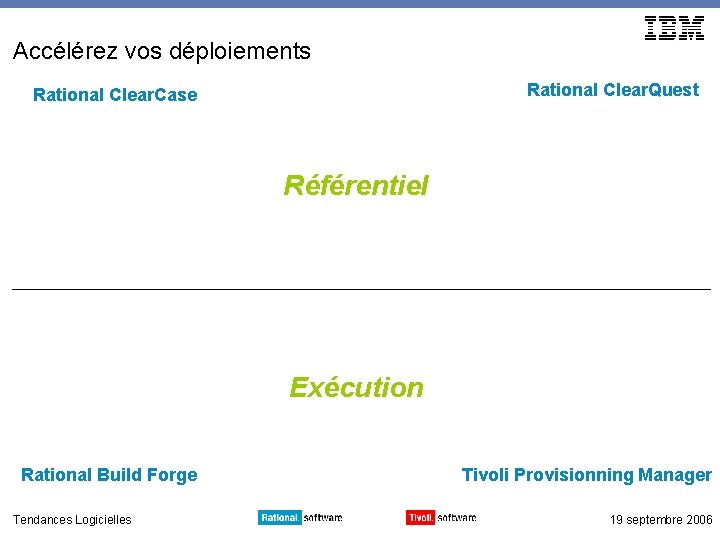 IBM

Accélérez vos déploiements

Rational ClearCase

Rational ClearQuest

Référentiel

Exécution

Rational Build Forge

Tivoli Provisionning Manager

Tendances Logicielles

Rational. software

Tivoli. software

19 septembre 2006